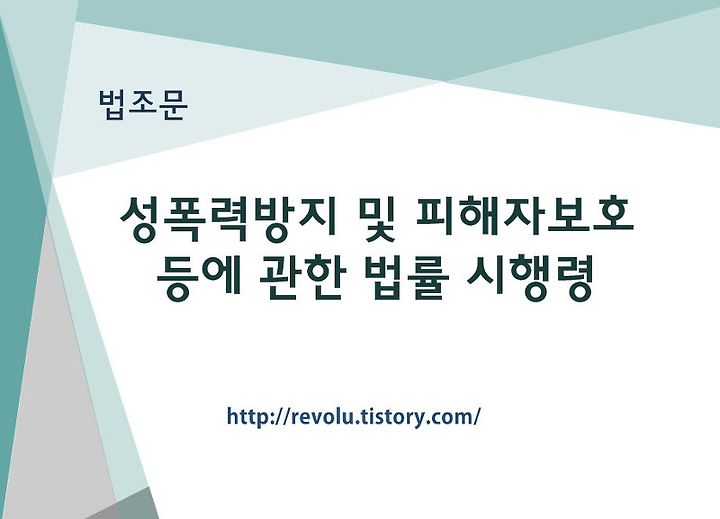 법조문

성폭력방지 및 피해자보호 등에 관한 법률 시행령

http://revolu.tistory.com/